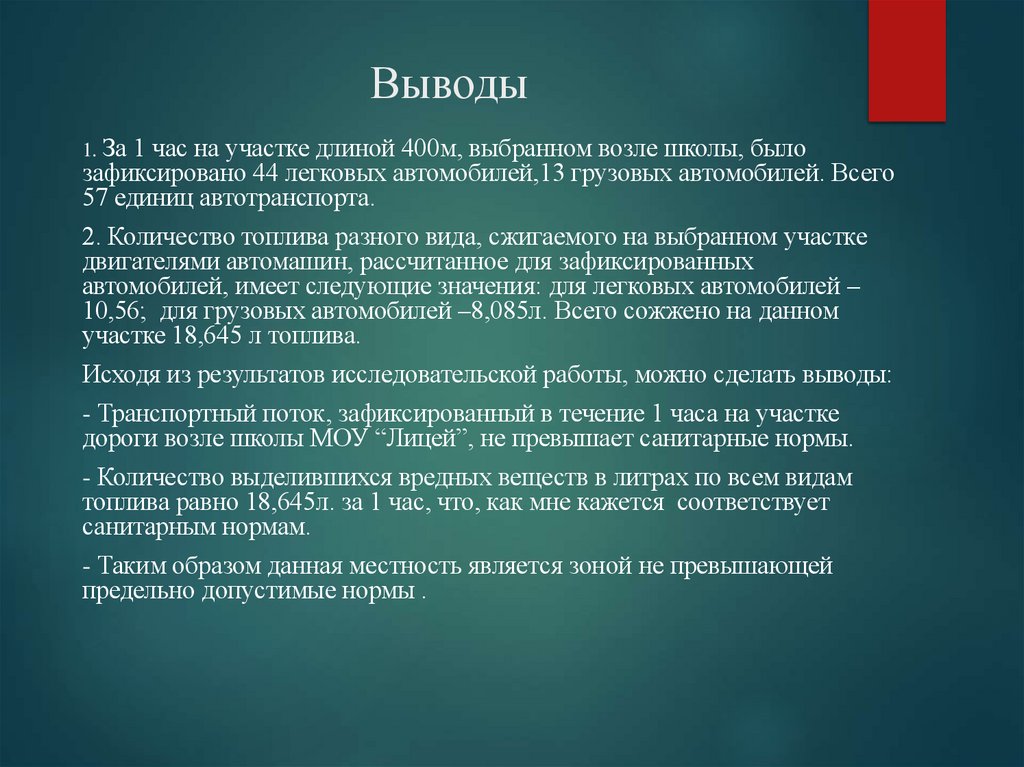 Выводы

1. За 1 час на участке длиной 400м, выбранном возле школы, было зафиксировано 44 легковых автомобилей,13 грузовых автомобилей. Всего 57 единиц автотранспорта.

2. Количество топлива разного вида, сжигаемого на выбранном участке двигателями автомашин, рассчитанное для зафиксированных автомобилей, имеет следующие значения: для легковых автомобилей – 10,56; для грузовых автомобилей –8,085л. Всего сожжено на данном участке 18,645 л топлива.

Исходя из результатов исследовательской работы, можно сделать выводы:

- Транспортный поток, зафиксированный в течение 1 часа на участке дороги возле школы МОУ “Лицей”, не превышает санитарные нормы.

- Количество выделившихся вредных веществ в литрах по всем видам топлива равно 18,645л. за 1 час, что, как мне кажется соответствует санитарным нормам.

- Таким образом данная местность является зоной не превышающей предельно допустимые нормы .